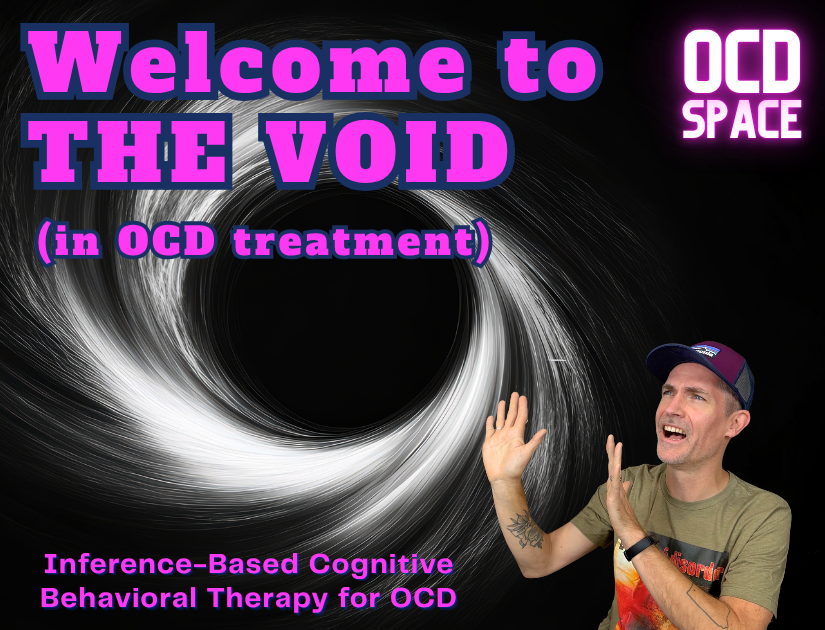 Welcome to THE VOID

(in OCD treatment)

OCD SPACE

Inference-Based Cognitive Behavioral Therapy for OCD